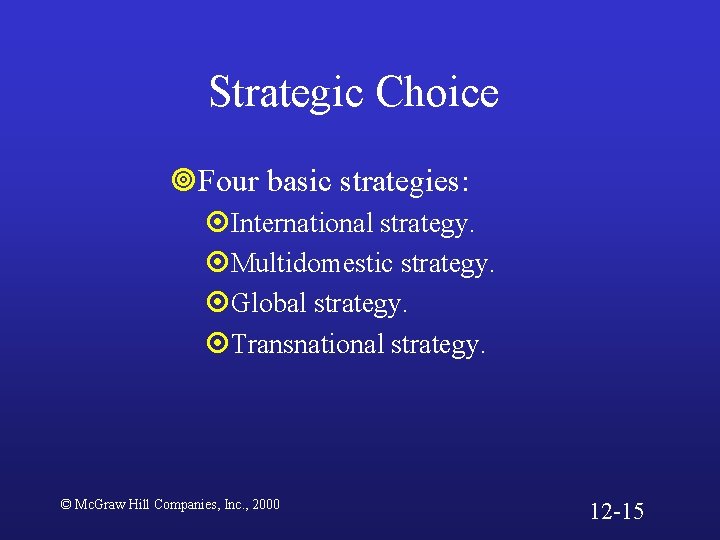 Strategic Choice

Four basic strategies:

International strategy.

Multidomestic strategy.

Global strategy.

Transnational strategy.

© McGraw Hill Companies, Inc., 2000

12-15